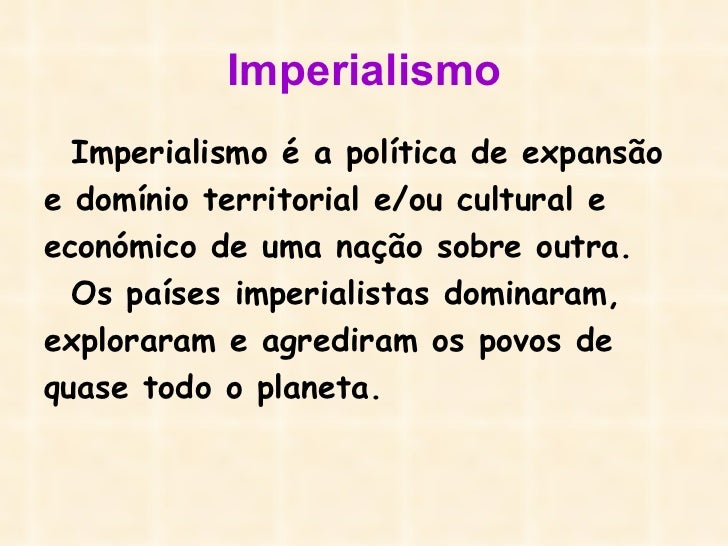 Imperialismo

Imperialismo é a política de expansão e domínio territorial e/ou cultural e económico de uma nação sobre outra.

Os países imperialistas dominaram, exploraram e agrediram os povos de quase todo o planeta.